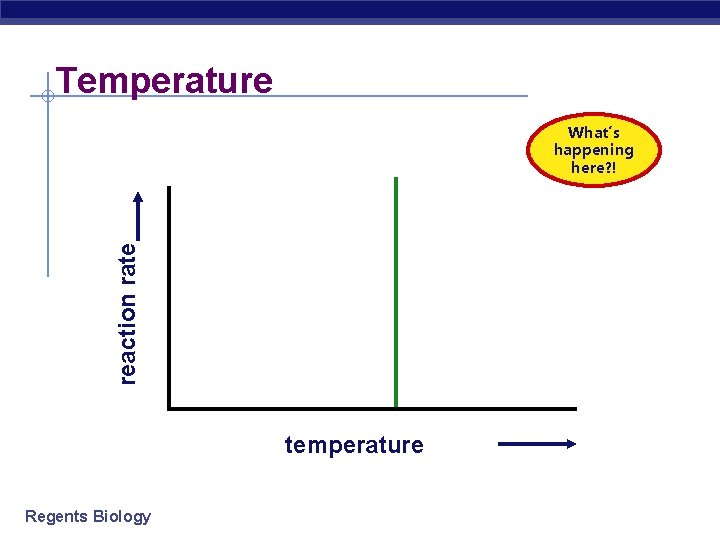 Temperature

What's happening here?!

reaction rate

temperature

Regents Biology